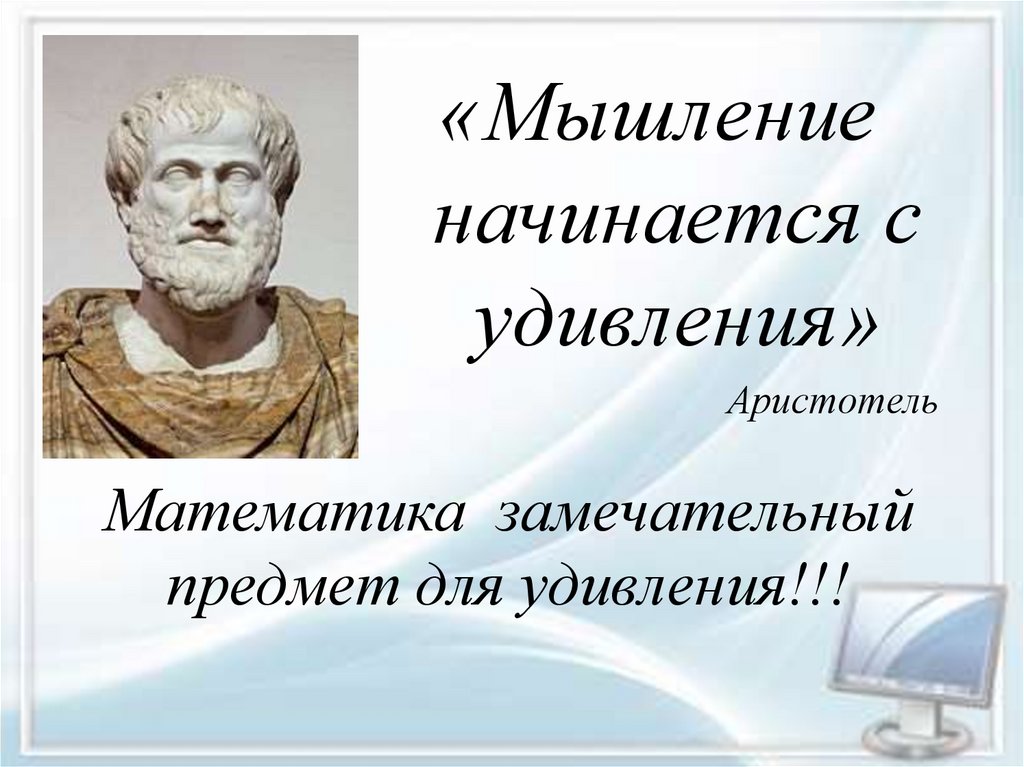 «Мышление начинается с удивления»

Аристотель

Математика  замечательный предмет для удивления!!!